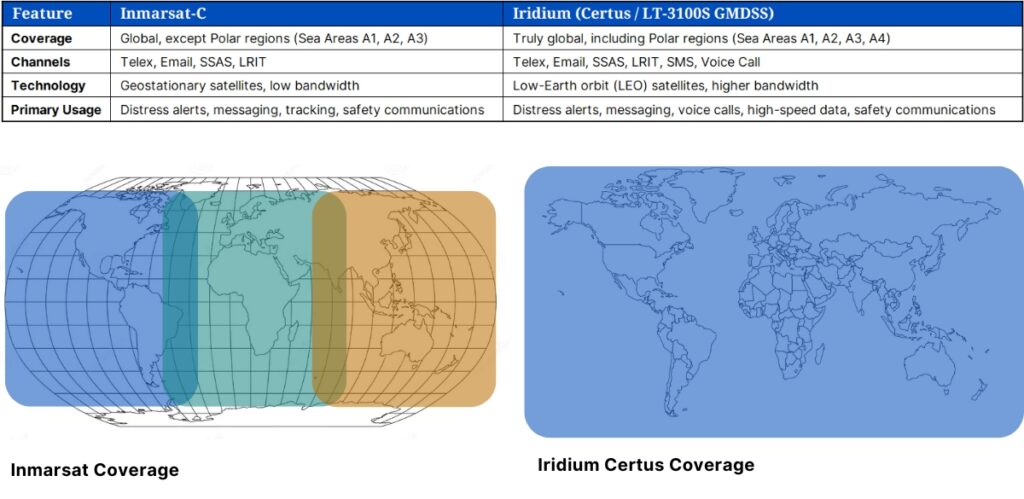 | Feature | Inmarsat-C | Iridium (Certus / LT-3100S GMDSS) |
|---|---|---|
| Coverage | Global, except Polar regions (Sea Areas A1, A2, A3) | Truly global, including Polar regions (Sea Areas A1, A2, A3, A4) |
| Channels | Telex, Email, SSAS, LRIT | Telex, Email, SSAS, LRIT, SMS, Voice Call |
| Technology | Geostationary satellites, low bandwidth | Low-Earth orbit (LEO) satellites, higher bandwidth |
| Primary Usage | Distress alerts, messaging, tracking, safety communications | Distress alerts, messaging, voice calls, high-speed data, safety communications |

Inmarsat Coverage

Iridium Certus Coverage